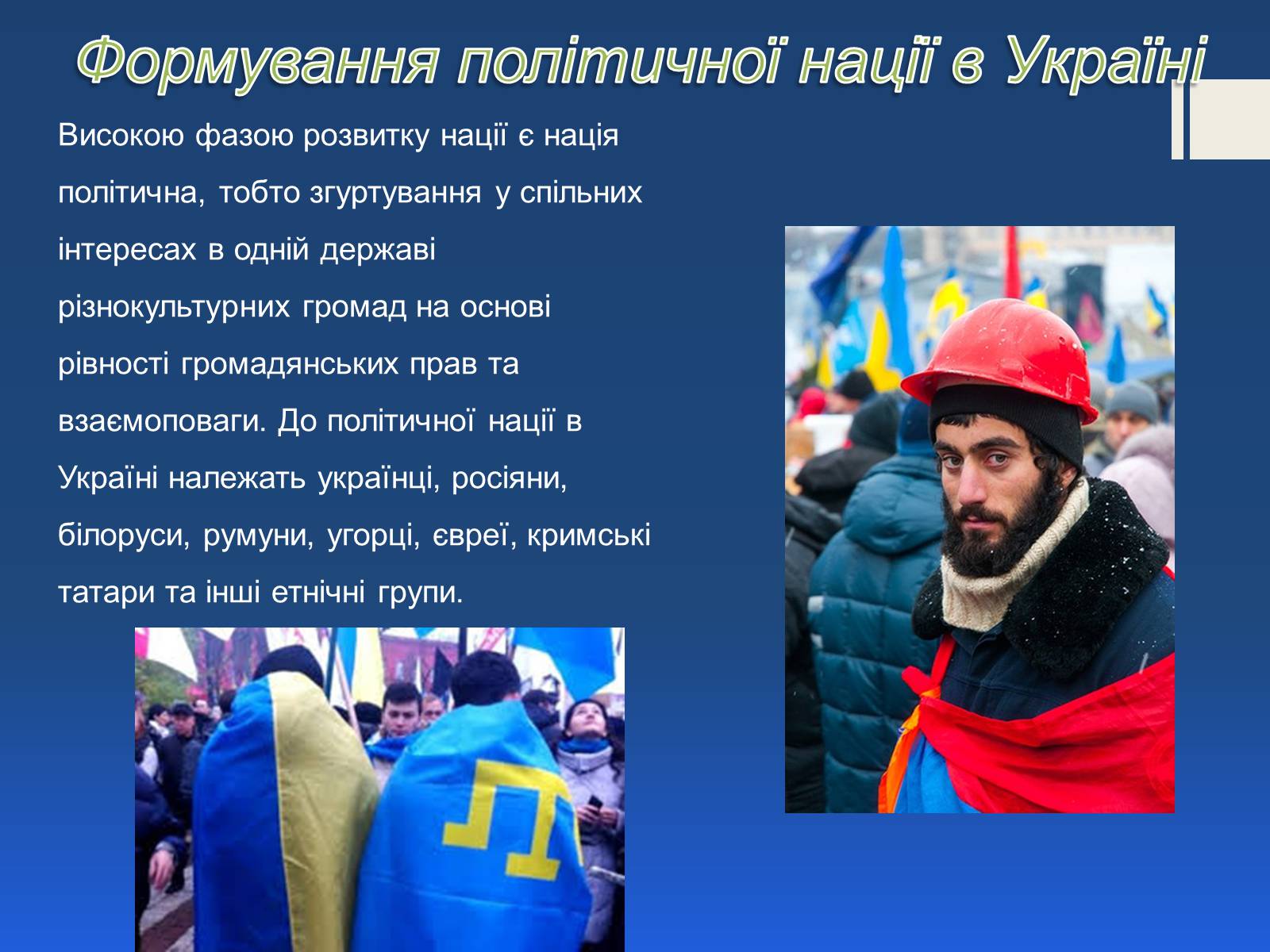 Формування політичної нації в Україні

Високою фазою розвитку нації є нація політична, тобто згуртування у спільних інтересах в одній державі різнокультурних громад на основі рівності громадянських прав та взаємоповаги. До політичної нації в Україні належать українці, росіяни, білоруси, румуни, угорці, євреї, кримські татари та інші етнічні групи.